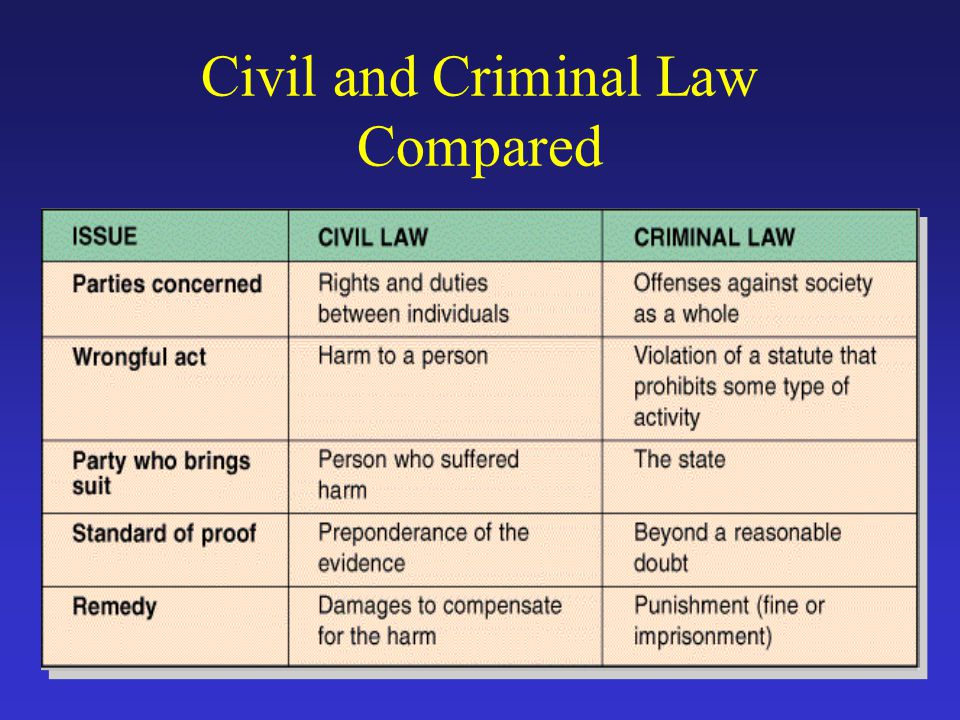 Civil and Criminal Law Compared

| ISSUE | CIVIL LAW | CRIMINAL LAW |
|---|---|---|
| Parties concerned | Rights and duties between individuals | Offenses against society as a whole |
| Wrongful act | Harm to a person | Violation of a statute that prohibits some type of activity |
| Party who brings suit | Person who suffered harm | The state |
| Standard of proof | Preponderance of the evidence | Beyond a reasonable doubt |
| Remedy | Damages to compensate for the harm | Punishment (fine or imprisonment) |